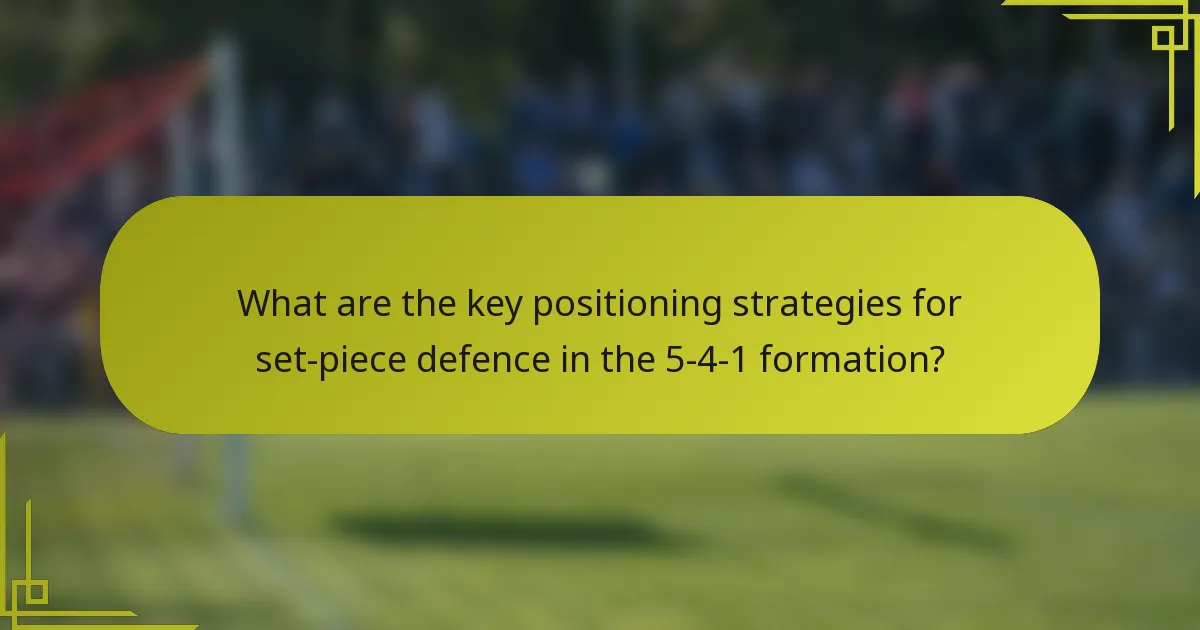 What are the key positioning strategies for set-piece defence in the 5-4-1 formation?